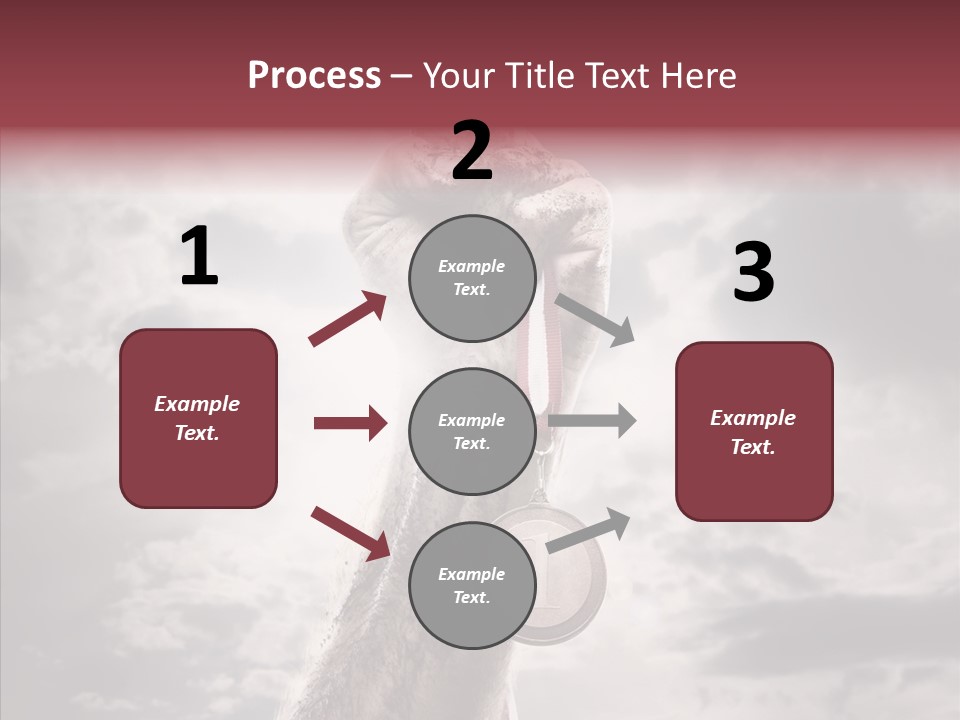 Process – Your Title Text Here

1

Example Text.

2

Example Text.

Example Text.

Example Text.

3

Example Text.